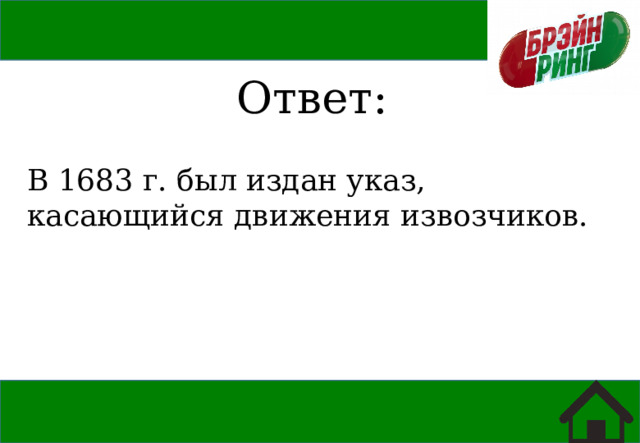 БРЭЙН РИНГ

Ответ:

В 1683 г. был издан указ, касающийся движения извозчиков.